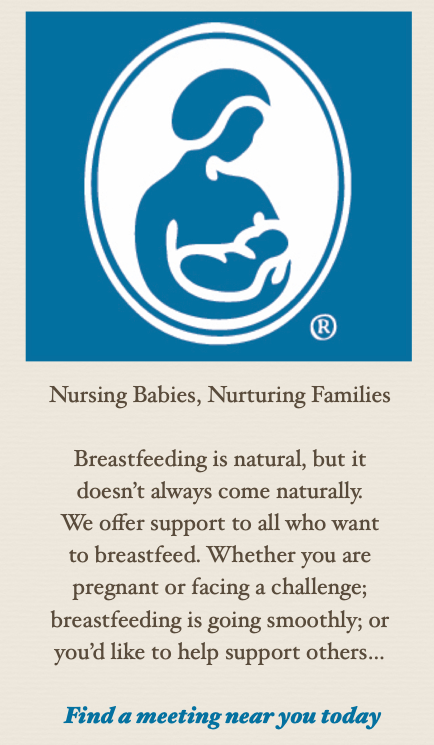 ®

Nursing Babies, Nurturing Families

Breastfeeding is natural, but it doesn't always come naturally. We offer support to all who want to breastfeed. Whether you are pregnant or facing a challenge; breastfeeding is going smoothly; or you'd like to help support others...

Find a meeting near you today